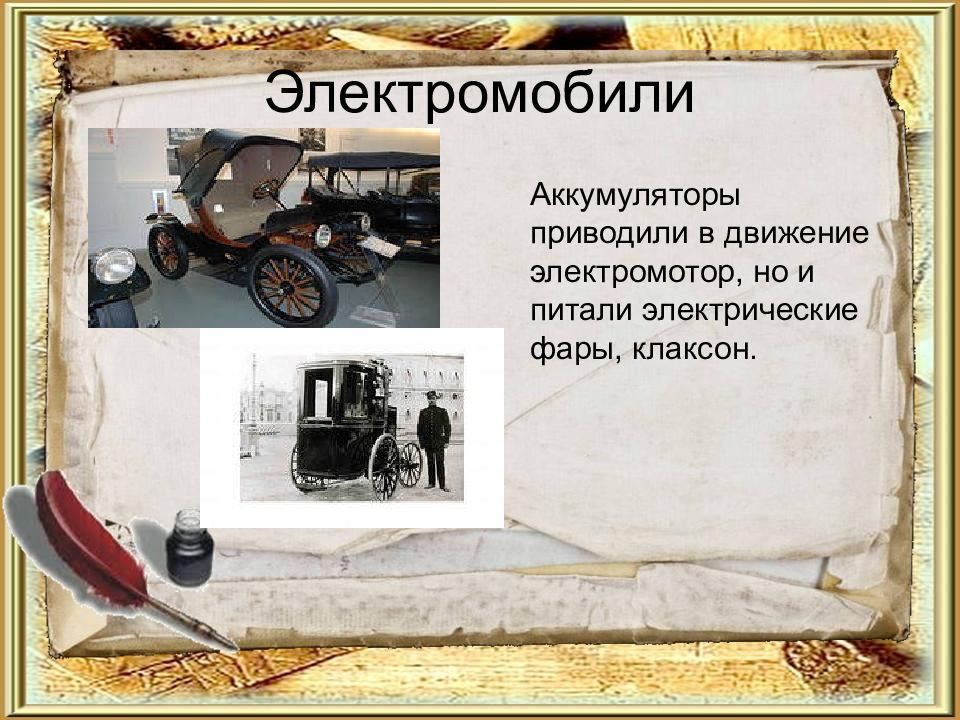 Электромобили

Аккумуляторы приводили в движение электромотор, но и питали электрические фары, клаксон.